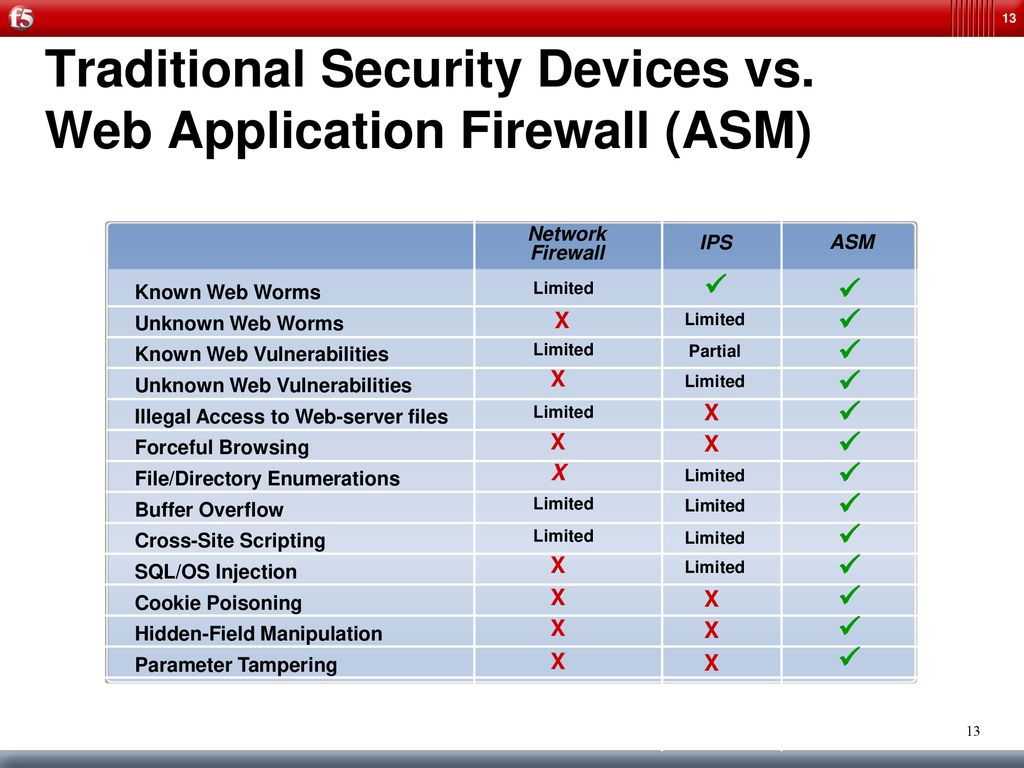 f5

13

Traditional Security Devices vs. Web Application Firewall (ASM)

| | Network Firewall | IPS | ASM |
|---|---|---|---|
| Known Web Worms | Limited | ✓ | ✓ |
| Unknown Web Worms | X | Limited | ✓ |
| Known Web Vulnerabilities | Limited | Partial | ✓ |
| Unknown Web Vulnerabilities | X | Limited | ✓ |
| Illegal Access to Web-server files | Limited | X | ✓ |
| Forceful Browsing | X | X | ✓ |
| File/Directory Enumerations | X | Limited | ✓ |
| Buffer Overflow | Limited | Limited | ✓ |
| Cross-Site Scripting | Limited | Limited | ✓ |
| SQL/OS Injection | X | Limited | ✓ |
| Cookie Poisoning | X | X | ✓ |
| Hidden-Field Manipulation | X | X | ✓ |
| Parameter Tampering | X | X | ✓ |

13